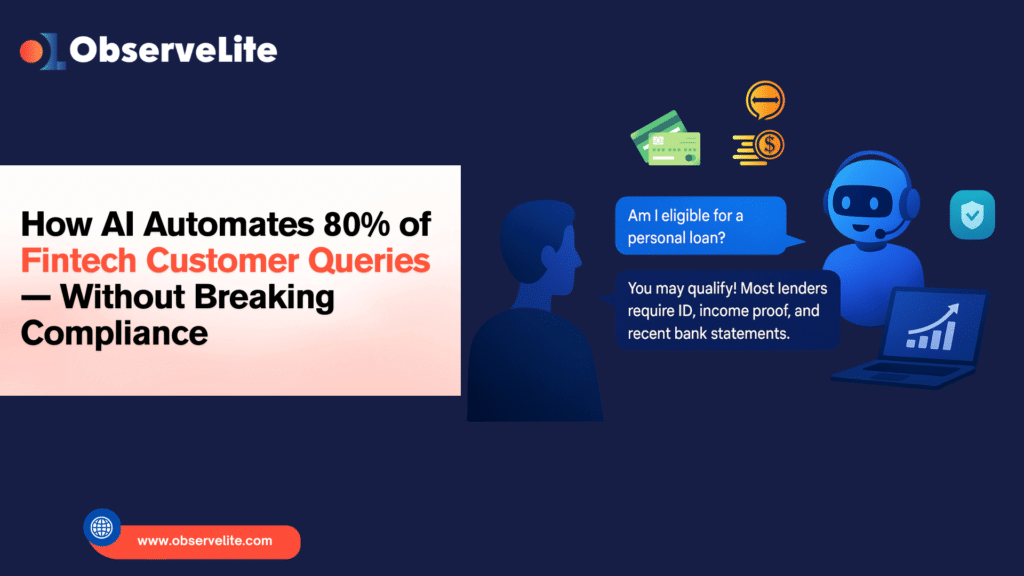 ObserveLite

How AI Automates 80% of Fintech Customer Queries — Without Breaking Compliance

Am I eligible for a personal loan?

You may qualify! Most lenders require ID, income proof, and recent bank statements.

www.observelite.com